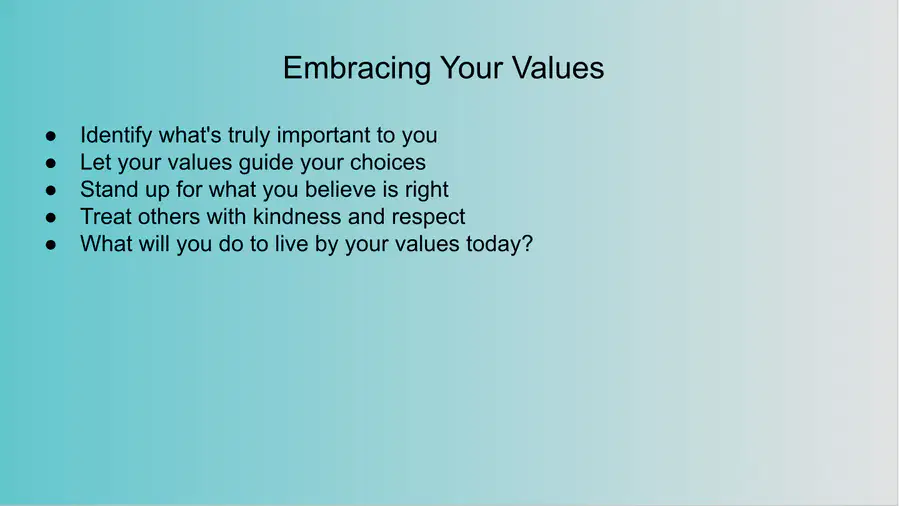 Embracing Your Values

• Identify what's truly important to you
• Let your values guide your choices
• Stand up for what you believe is right
• Treat others with kindness and respect
• What will you do to live by your values today?